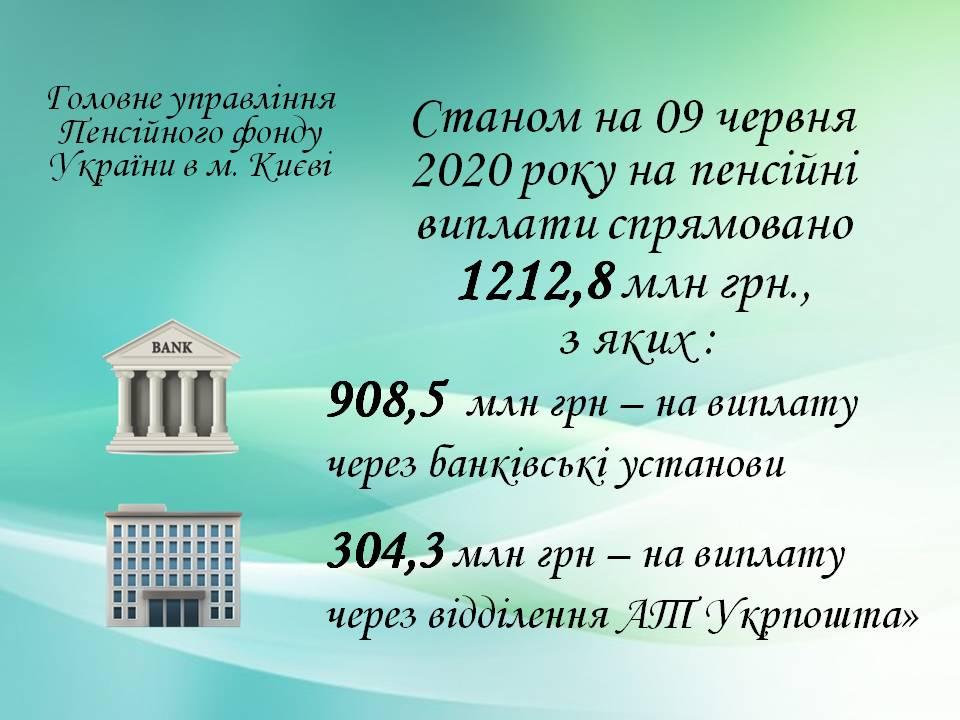 Головне управління Пенсійного фонду України в м. Києві

Станом на 09 червня 2020 року на пенсійні виплати спрямовано 1212,8 млн грн., з яких :

BANK

908,5 млн грн – на виплату через банківські установи

304,3 млн грн – на виплату через відділення АТ Укрпошта»